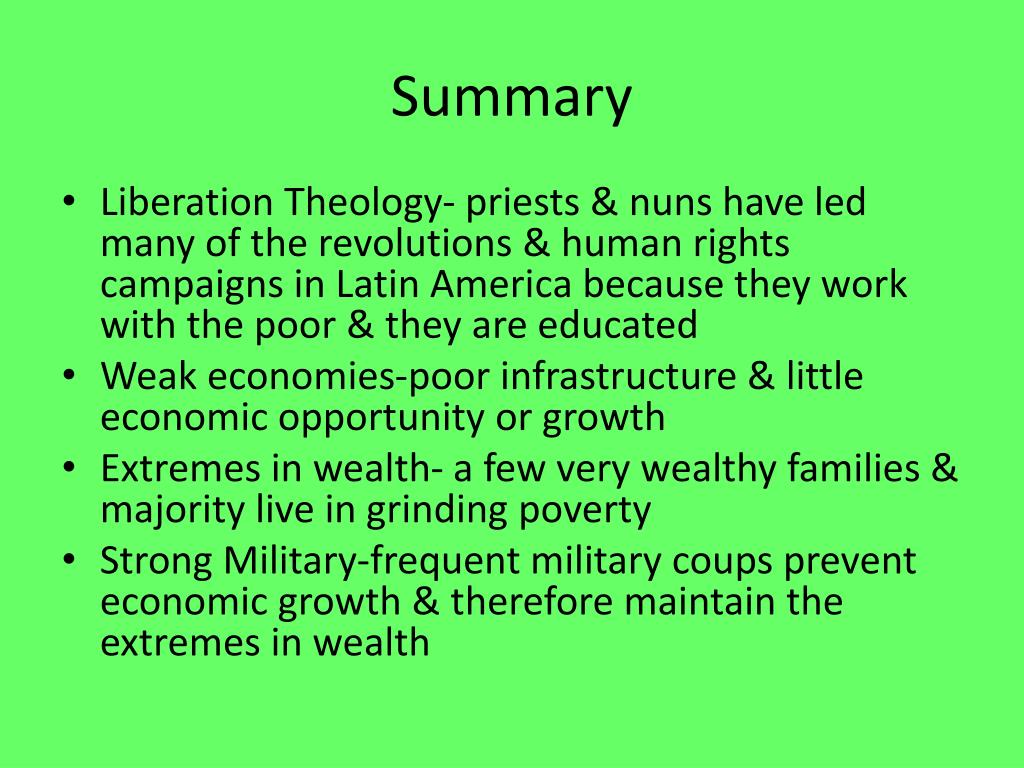 Summary

• Liberation Theology- priests & nuns have led many of the revolutions & human rights campaigns in Latin America because they work with the poor & they are educated
• Weak economies-poor infrastructure & little economic opportunity or growth
• Extremes in wealth- a few very wealthy families & majority live in grinding poverty
• Strong Military-frequent military coups prevent economic growth & therefore maintain the extremes in wealth